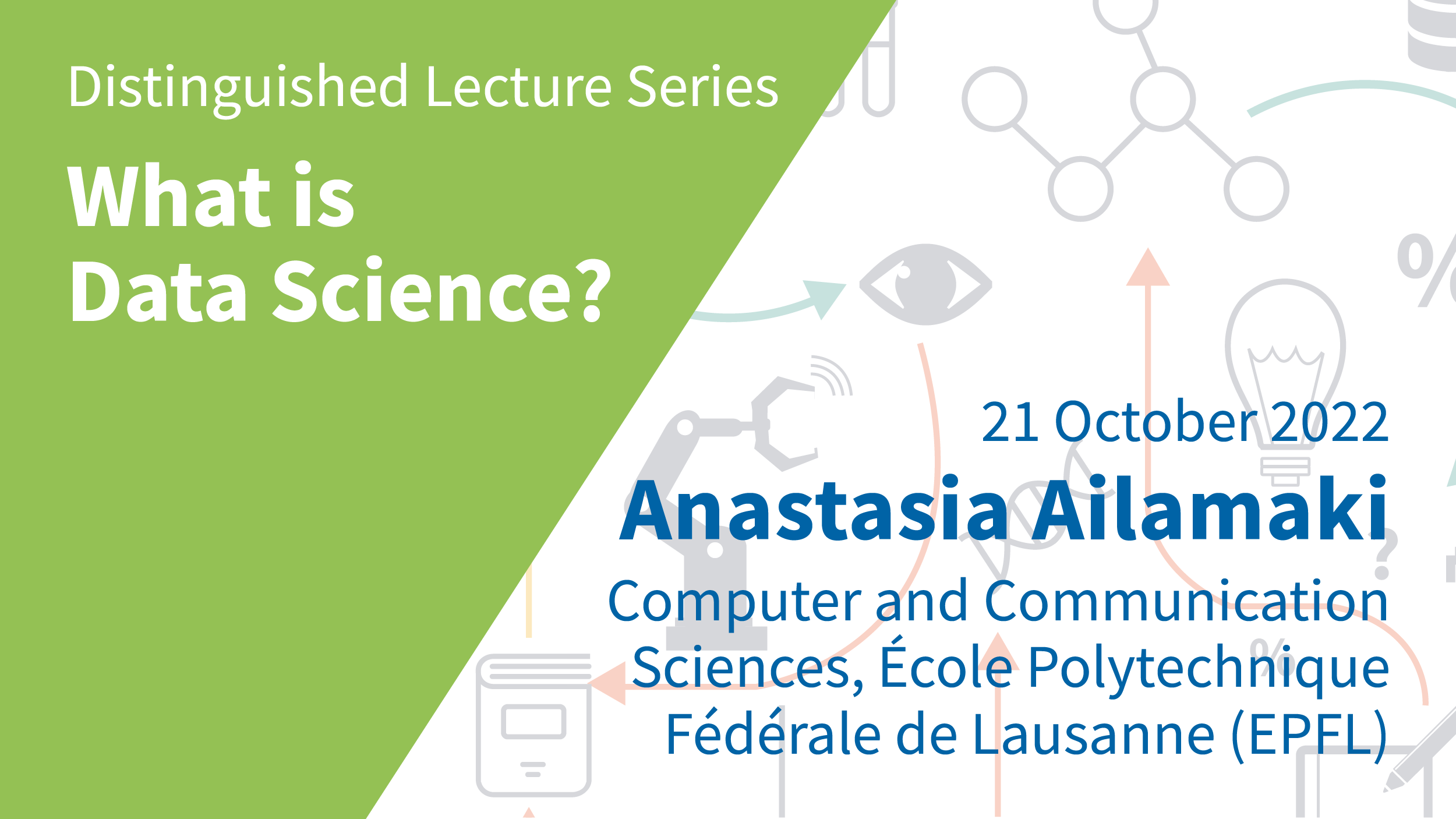 Distinguished Lecture Series

What is
Data Science?

21 October 2022

Anastasia Ailamaki

Computer and Communication Sciences, École Polytechnique Fédérale de Lausanne (EPFL)